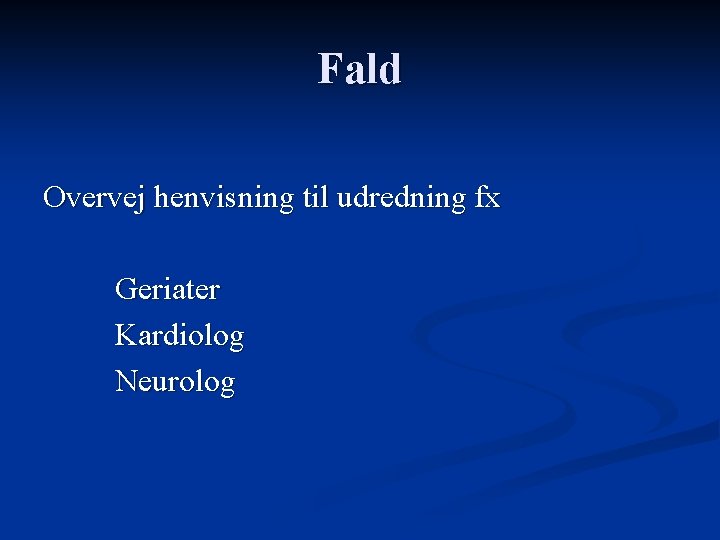 Fald

Overvej henvisning til udredning fx

Geriater
Kardiolog
Neurolog